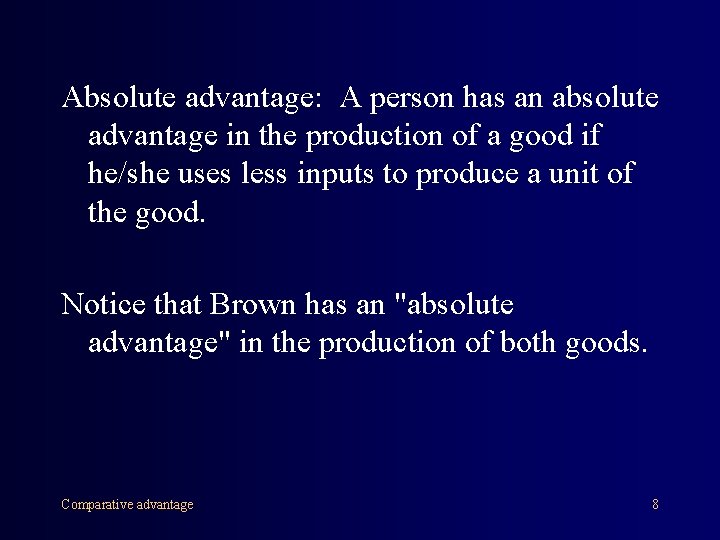 Absolute advantage:  A person has an absolute advantage in the production of a good if he/she uses less inputs to produce a unit of the good.

Notice that Brown has an "absolute advantage" in the production of both goods.

Comparative advantage

8